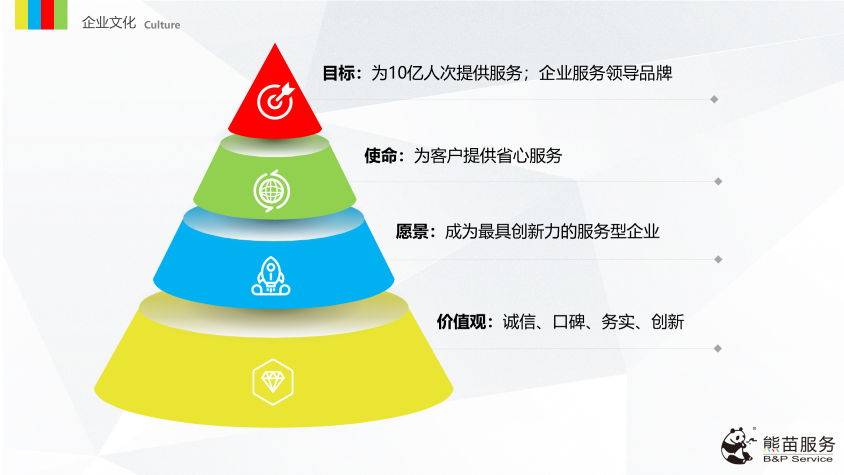 企业文化 Culture

目标：为10亿人次提供服务；企业服务领导品牌

使命：为客户提供省心服务

愿景：成为最具创新力的服务型企业

价值观：诚信、口碑、务实、创新

熊苗服务
B&P Service